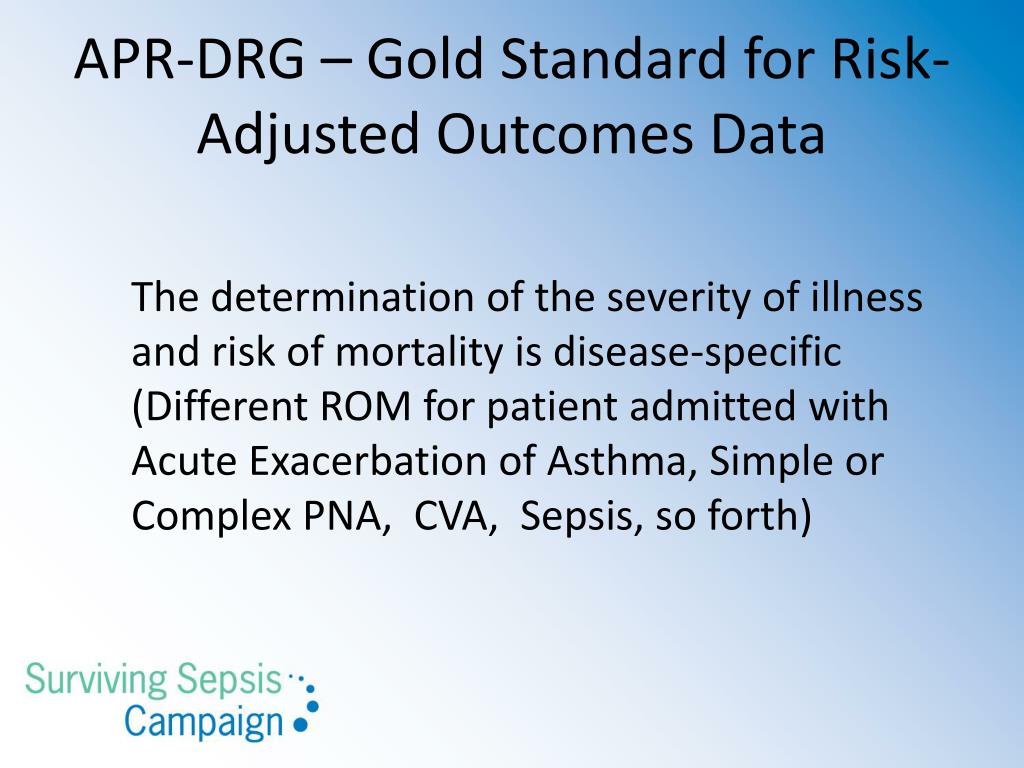 APR-DRG – Gold Standard for Risk-Adjusted Outcomes Data

The determination of the severity of illness and risk of mortality is disease-specific (Different ROM for patient admitted with Acute Exacerbation of Asthma, Simple or Complex PNA, CVA, Sepsis, so forth)

Surviving Sepsis Campaign